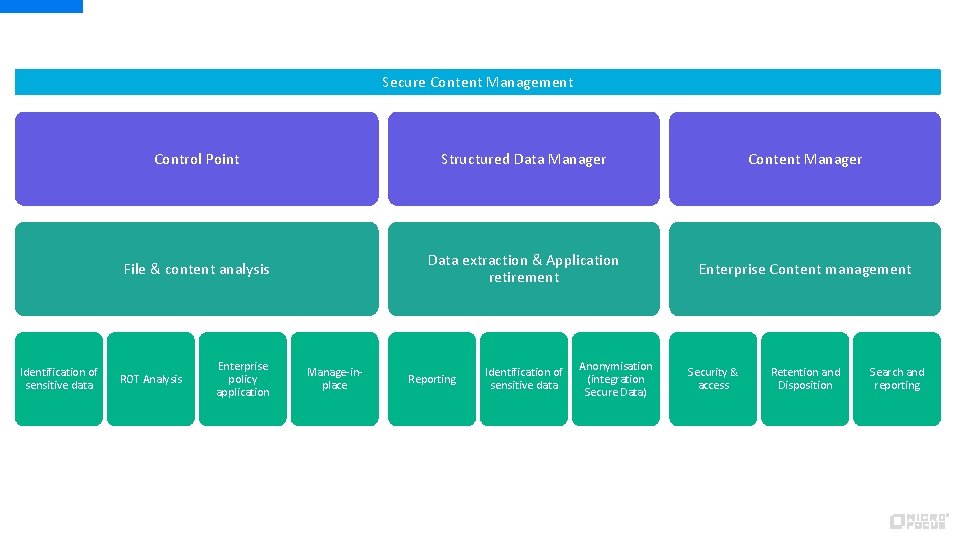 Secure Content Management

Control Point

Structured Data Manager

Content Manager

File & content analysis

Data extraction & Application retirement

Enterprise Content management

Identification of sensitive data

ROT Analysis

Enterprise policy application

Manage-in-place

Reporting

Identification of sensitive data

Anonymisation (integration Secure Data)

Security & access

Retention and Disposition

Search and reporting

MICRO FOCUS